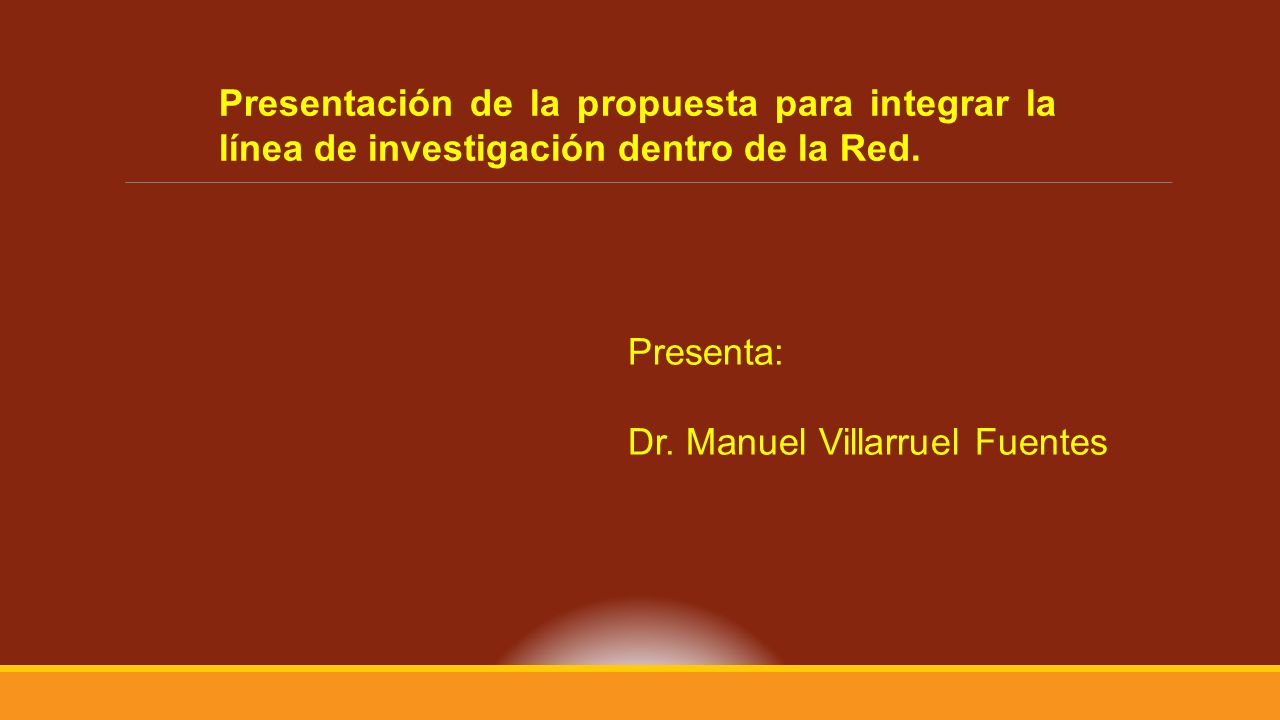 Presentación de la propuesta para integrar la línea de investigación dentro de la Red.

Presenta:

Dr. Manuel Villarruel Fuentes